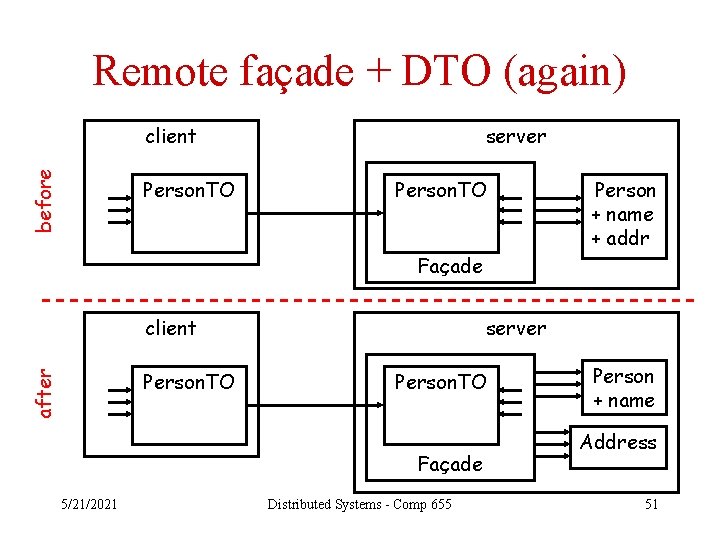 Remote façade + DTO (again)

before

client

PersonTO

server

PersonTO

Façade

Person
+ name
+ addr

after

client

PersonTO

server

PersonTO

Façade

Person
+ name

Address

5/21/2021

Distributed Systems - Comp 655

51